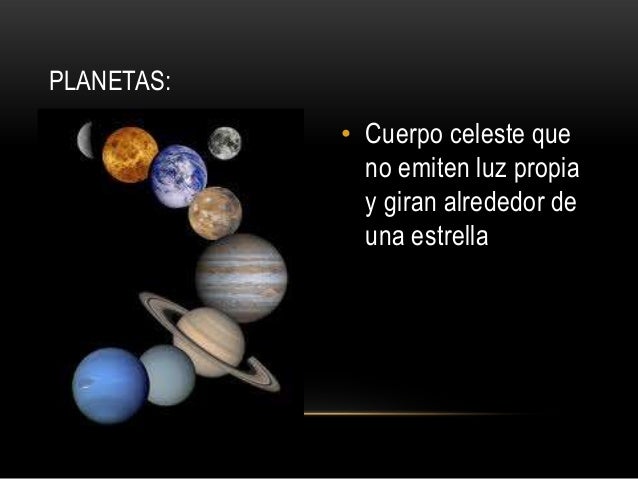 PLANETAS:

• Cuerpo celeste que no emiten luz propia y giran alrededor de una estrella